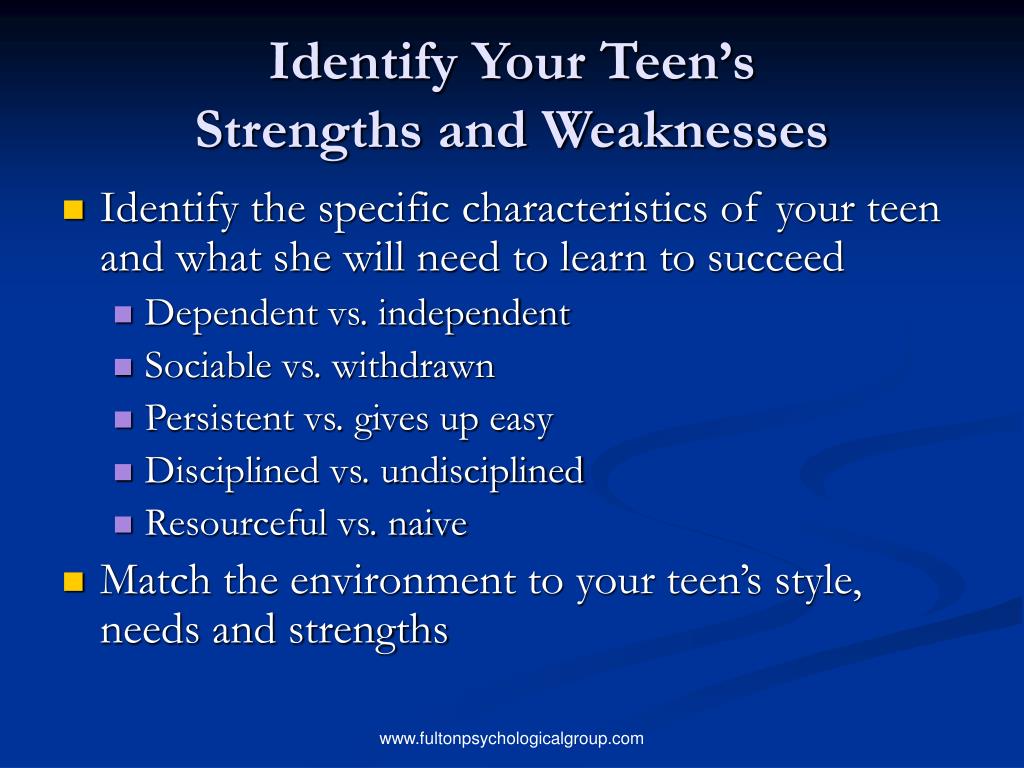 Identify Your Teen’s Strengths and Weaknesses

- Identify the specific characteristics of your teen and what she will need to learn to succeed
  - Dependent vs. independent
  - Sociable vs. withdrawn
  - Persistent vs. gives up easy
  - Disciplined vs. undisciplined
  - Resourceful vs. naive
- Match the environment to your teen’s style, needs and strengths

www.fultonpsychologicalgroup.com